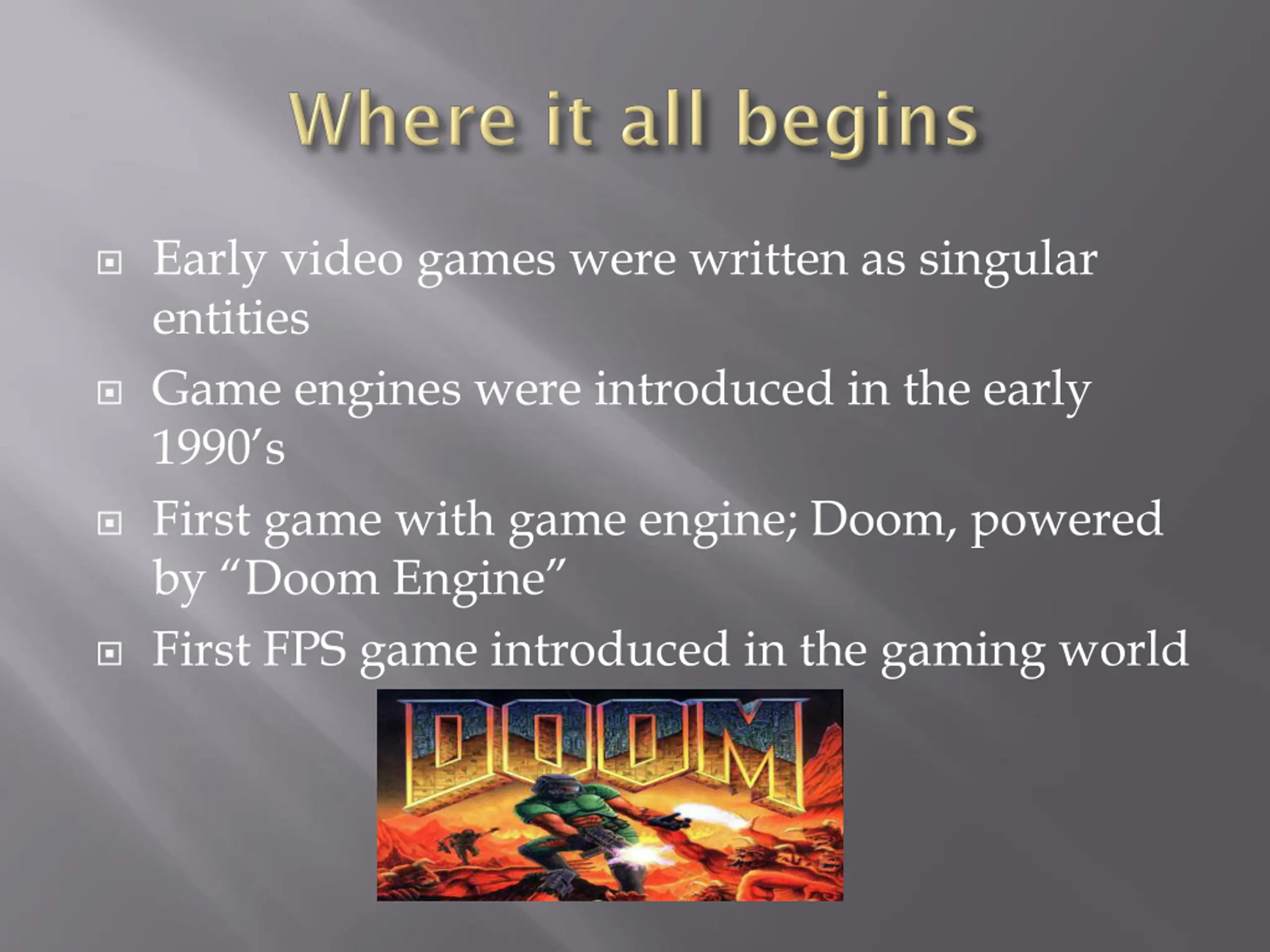 Where it all begins

Early video games were written as singular entities

Game engines were introduced in the early 1990's

First game with game engine; Doom, powered by "Doom Engine"

First FPS game introduced in the gaming world

DOOM